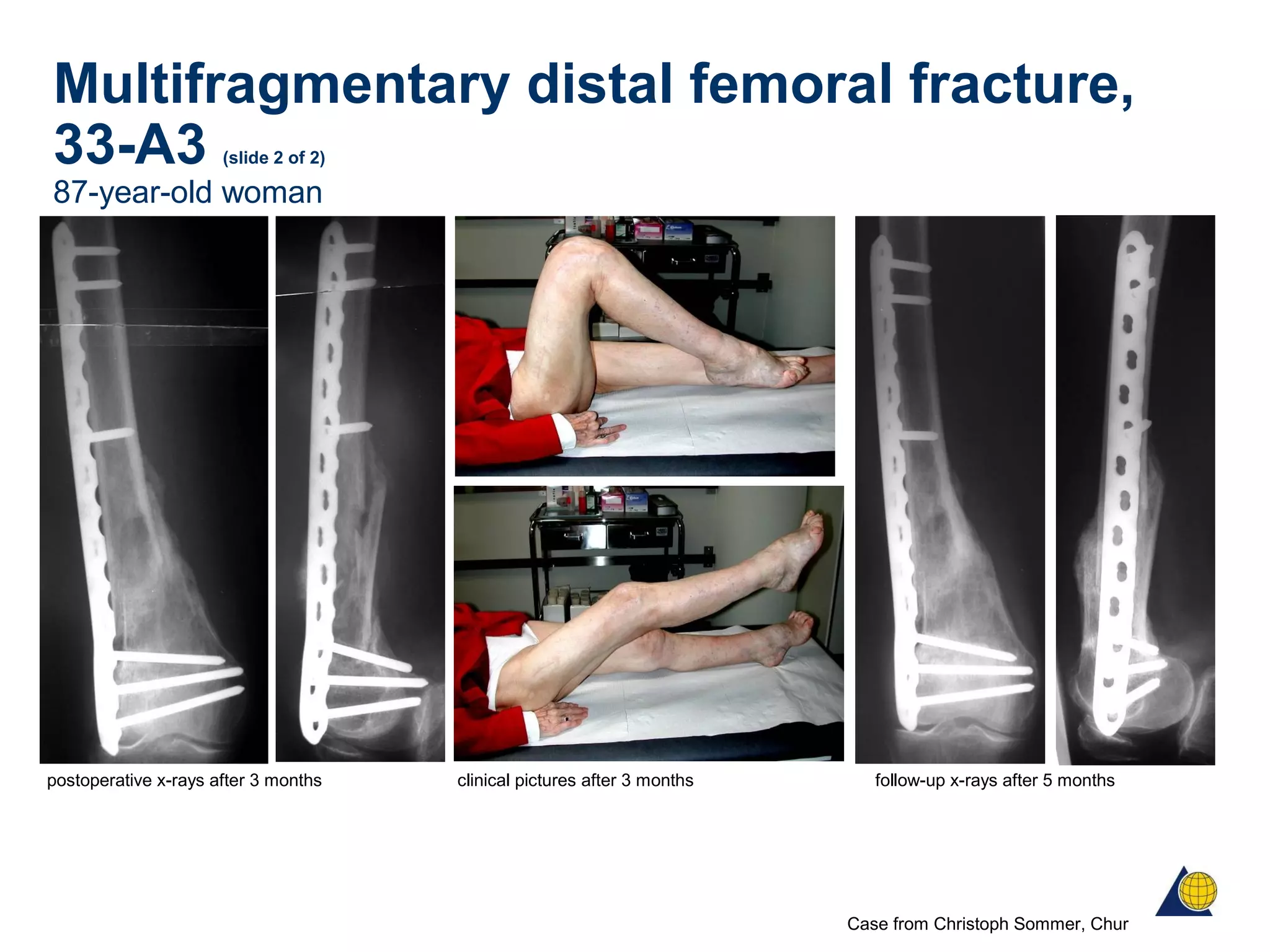 Multifragmentary distal femoral fracture, 33-A3 (slide 2 of 2)

87-year-old woman

postoperative x-rays after 3 months

clinical pictures after 3 months

follow-up x-rays after 5 months

Case from Christoph Sommer, Chur